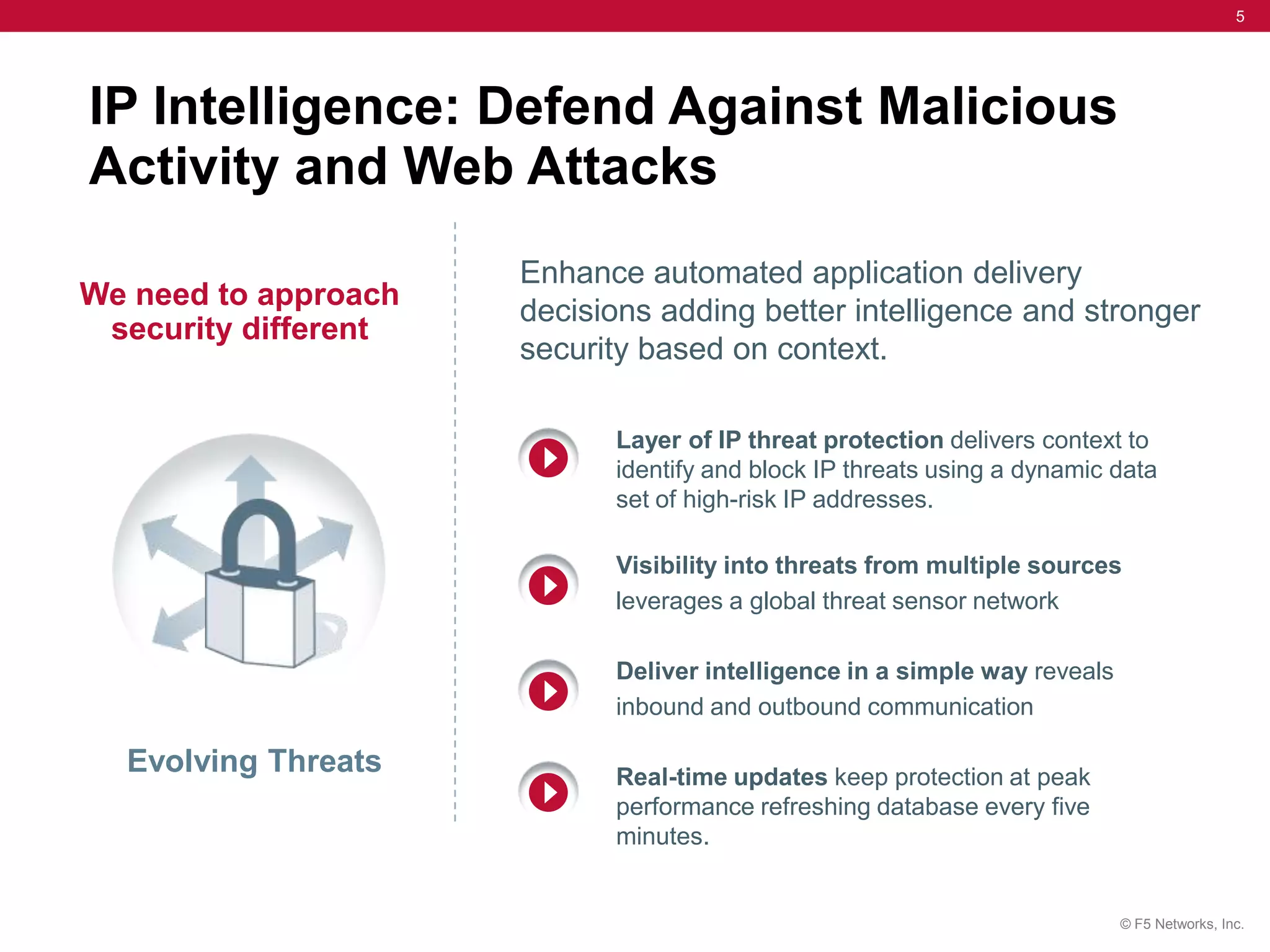 5

IP Intelligence: Defend Against Malicious Activity and Web Attacks

We need to approach security different

Evolving Threats

Enhance automated application delivery decisions adding better intelligence and stronger security based on context.

Layer of IP threat protection delivers context to identify and block IP threats using a dynamic data set of high-risk IP addresses.

Visibility into threats from multiple sources leverages a global threat sensor network

Deliver intelligence in a simple way reveals inbound and outbound communication

Real-time updates keep protection at peak performance refreshing database every five minutes.

© F5 Networks, Inc.